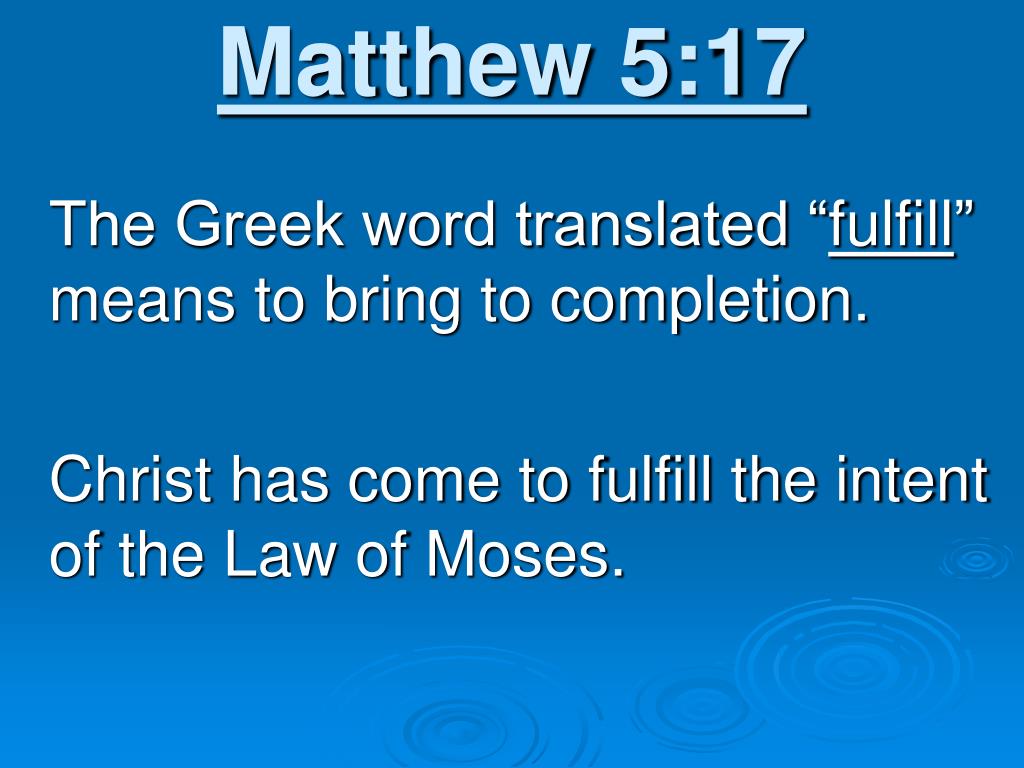 Matthew 5:17

The Greek word translated “fulfill” means to bring to completion.

Christ has come to fulfill the intent of the Law of Moses.